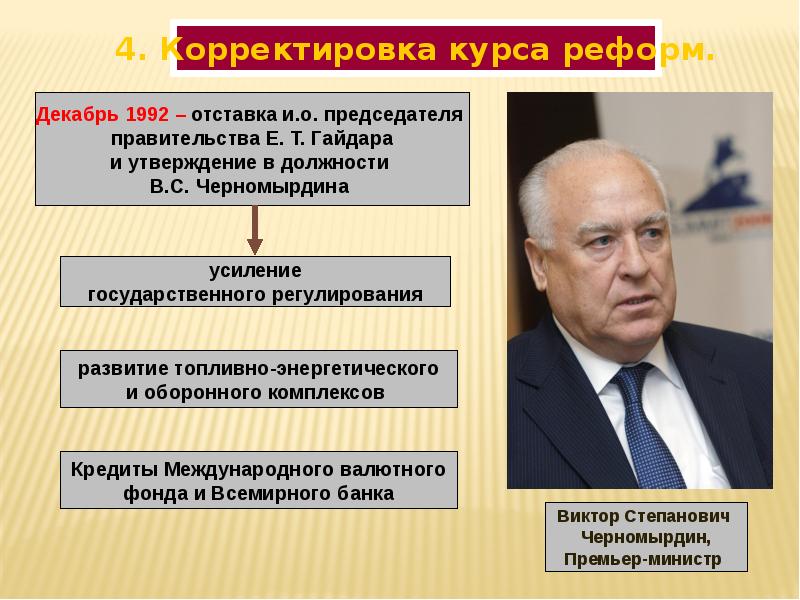 4. Корректировка курса реформ.

Декабрь 1992 – отставка и.о. председателя правительства Е. Т. Гайдара и утверждение в должности В.С. Черномырдина

усиление государственного регулирования

развитие топливно-энергетического и оборонного комплексов

Кредиты Международного валютного фонда и Всемирного банка

Виктор Степанович Черномырдин, Премьер-министр